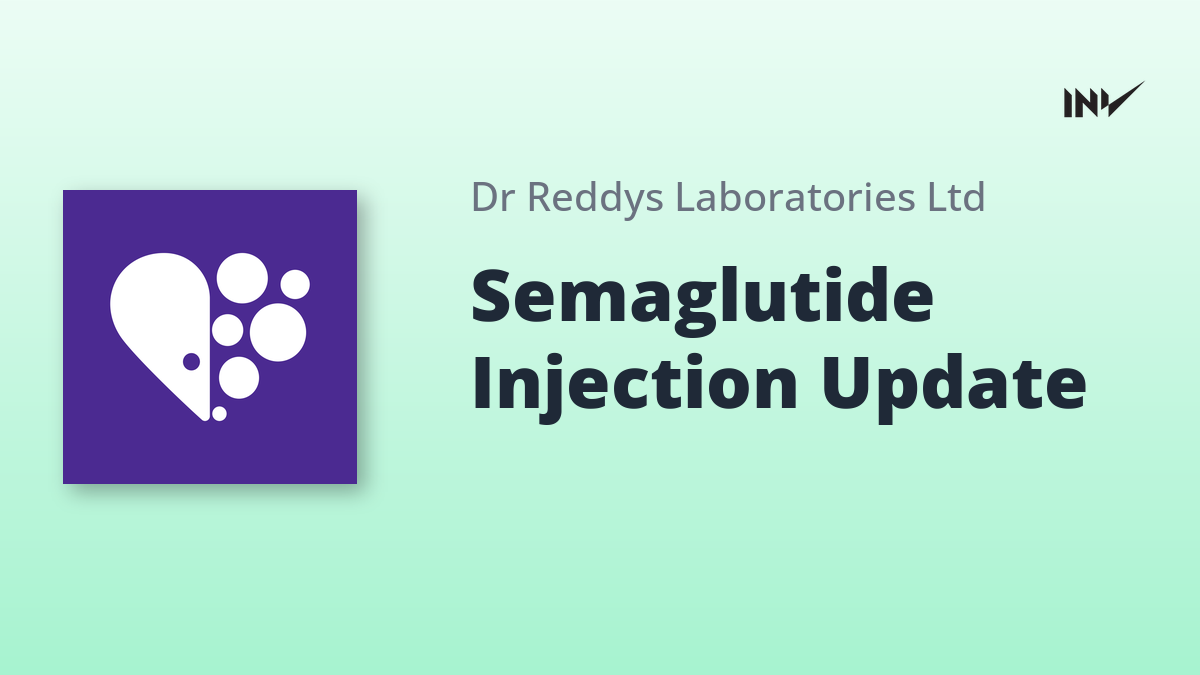 INV

Dr Reddys Laboratories Ltd

Semaglutide Injection Update